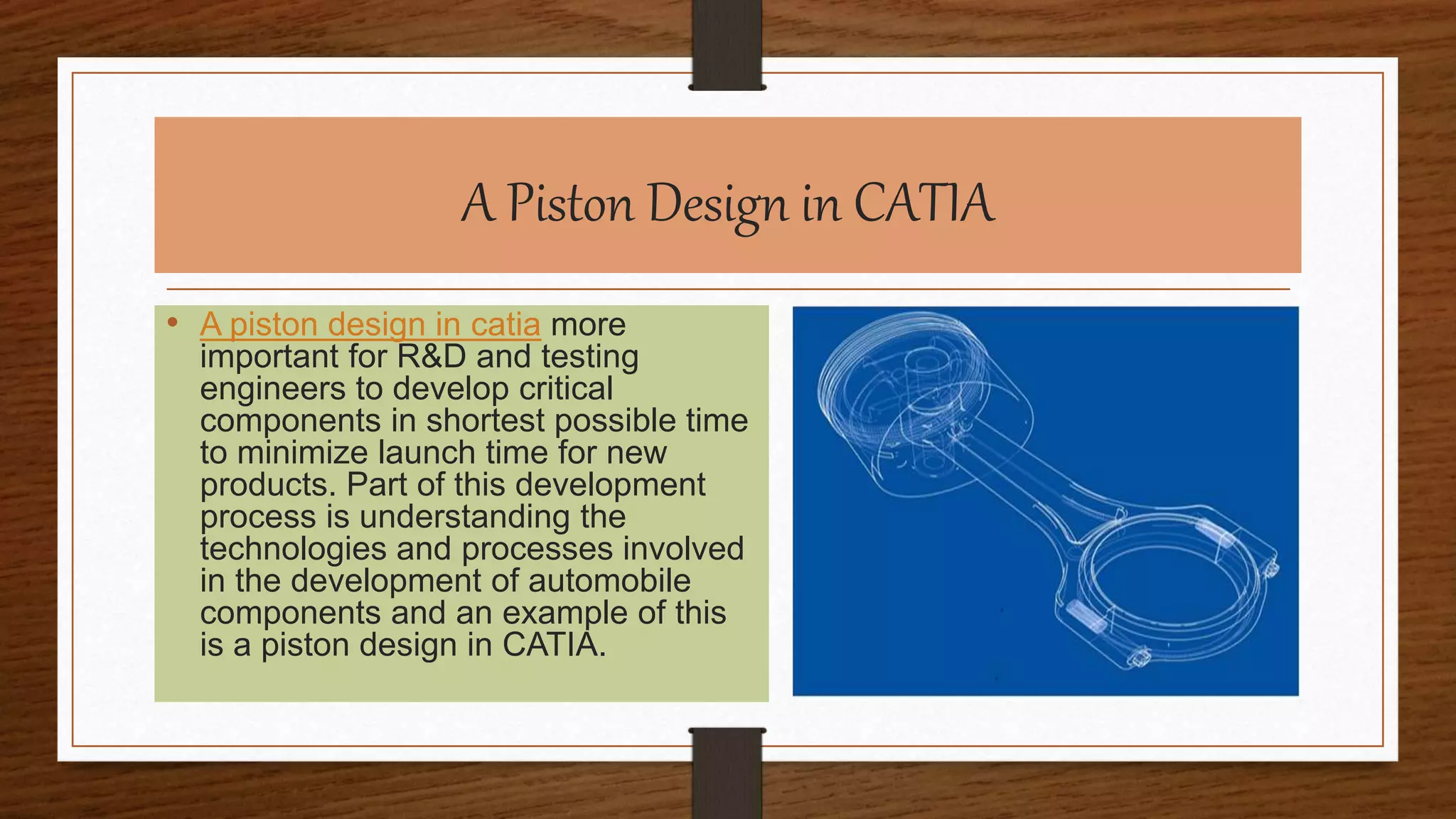 A Piston Design in CATIA

• A piston design in catia more important for R&D and testing engineers to develop critical components in shortest possible time to minimize launch time for new products. Part of this development process is understanding the technologies and processes involved in the development of automobile components and an example of this is a piston design in CATIA.